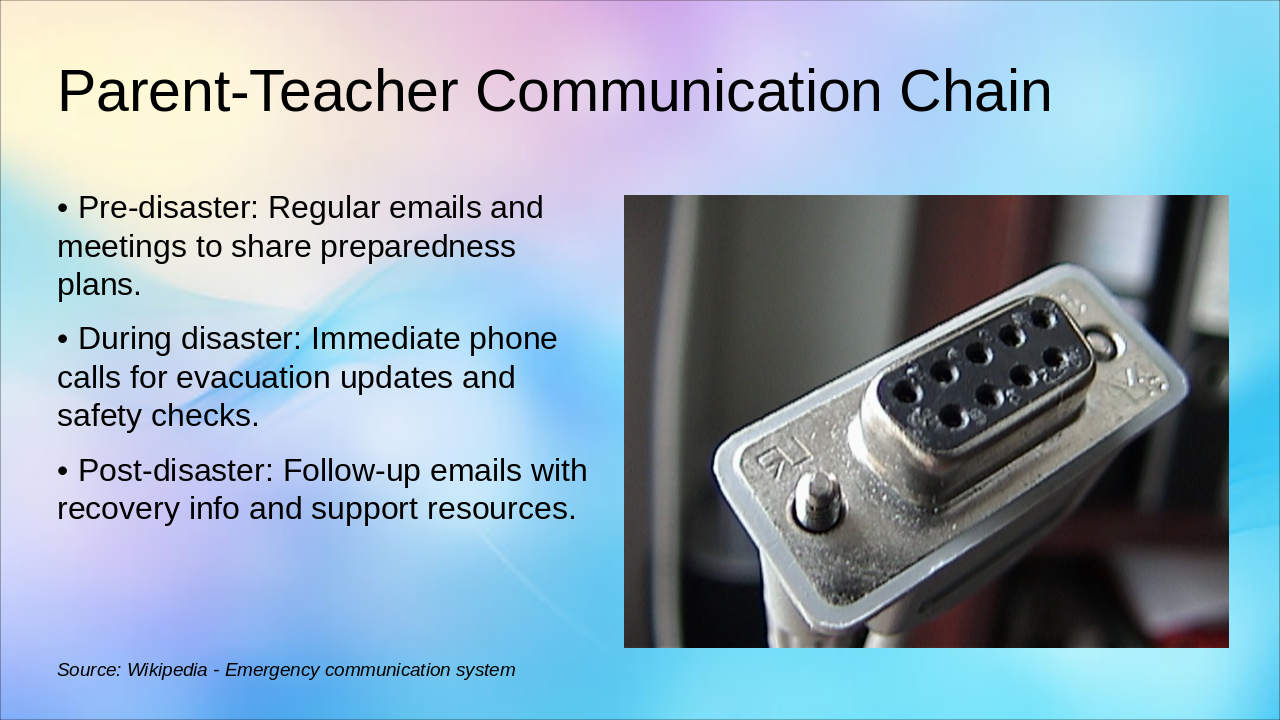 Parent-Teacher Communication Chain

• Pre-disaster: Regular emails and meetings to share preparedness plans.

• During disaster: Immediate phone calls for evacuation updates and safety checks.

• Post-disaster: Follow-up emails with recovery info and support resources.

Source: Wikipedia - Emergency communication system